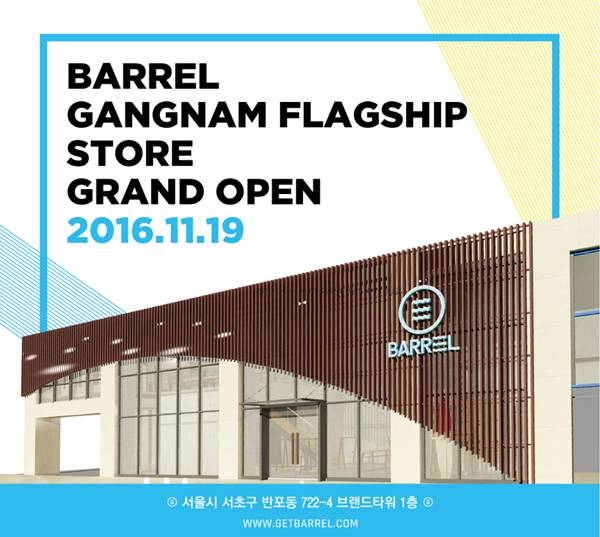 BARREL
GANGNAM FLAGSHIP STORE
GRAND OPEN
2016.11.19

BARREL

◎ 서울시 서초구 반포동 722-4 브랜드타워 1층 ◎
WWW.GETBARREL.COM